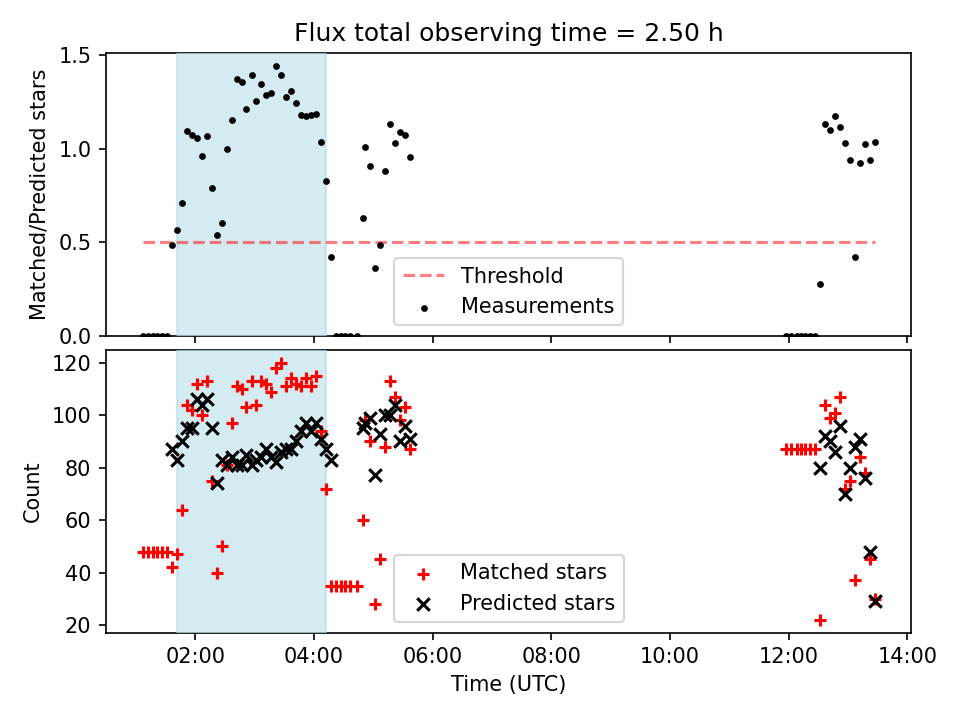 Flux total observing time = 2.50 h

Matched/Predicted stars

1.5
1.0
0.5
0.0

Threshold
Measurements

Count

120
100
80
60
40
20

Matched stars
Predicted stars

02:00 04:00 06:00 08:00 10:00 12:00 14:00

Time (UTC)